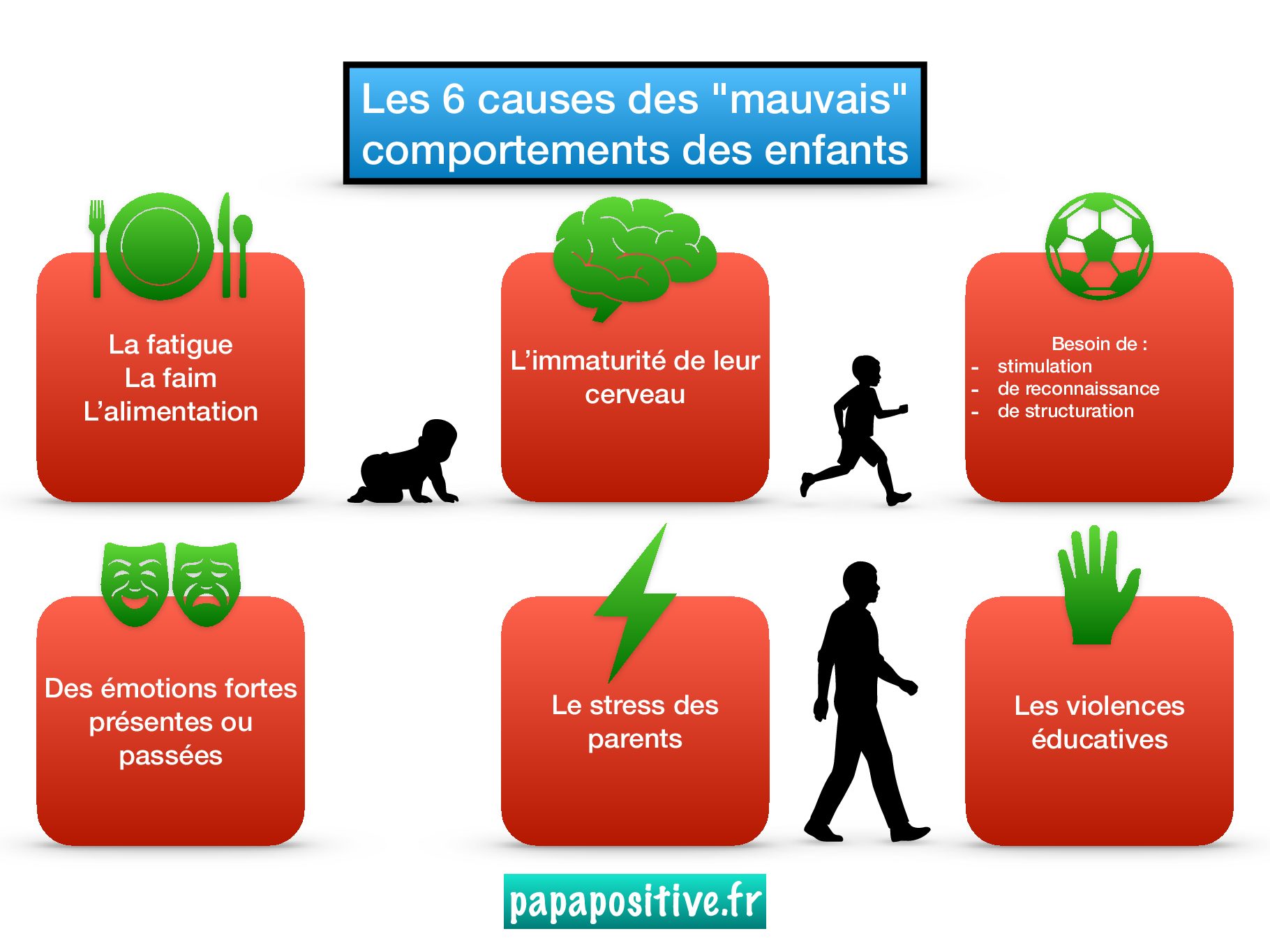 Les 6 causes des "mauvais" comportements des enfants

La fatigue
La faim
L'alimentation

L'immaturité de leur cerveau

Besoin de :
- stimulation
- de reconnaissance
- de structuration

Des émotions fortes présentes ou passées

Le stress des parents

Les violences éducatives

papapositive.fr